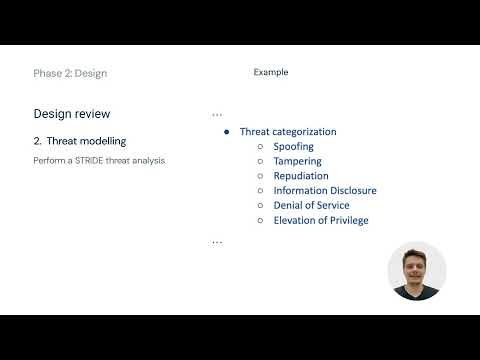 Phase 2: Design

Design review

2. Threat modelling

Perform a STRIDE threat analysis.

Example

...

- Threat categorization
  - Spoofing
  - Tampering
  - Repudiation
  - Information Disclosure
  - Denial of Service
  - Elevation of Privilege

...